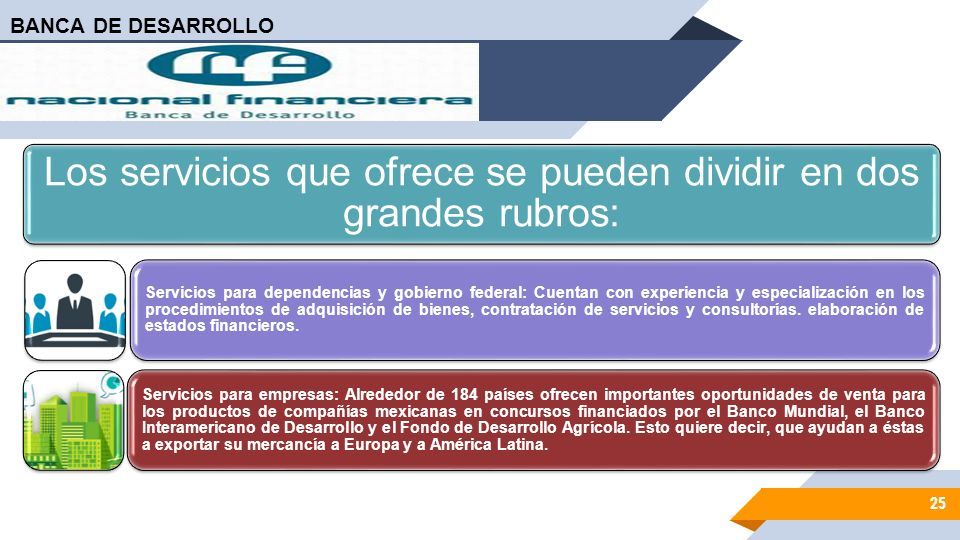 BANCA DE DESARROLLO

nacional financiera
Banca de Desarrollo

Los servicios que ofrece se pueden dividir en dos grandes rubros:

Servicios para dependencias y gobierno federal: Cuentan con experiencia y especialización en los procedimientos de adquisición de bienes, contratación de servicios y consultorías. elaboración de estados financieros.

Servicios para empresas: Alrededor de 184 países ofrecen importantes oportunidades de venta para los productos de compañías mexicanas en concursos financiados por el Banco Mundial, el Banco Interamericano de Desarrollo y el Fondo de Desarrollo Agrícola. Esto quiere decir, que ayudan a éstas a exportar su mercancía a Europa y a América Latina.

25